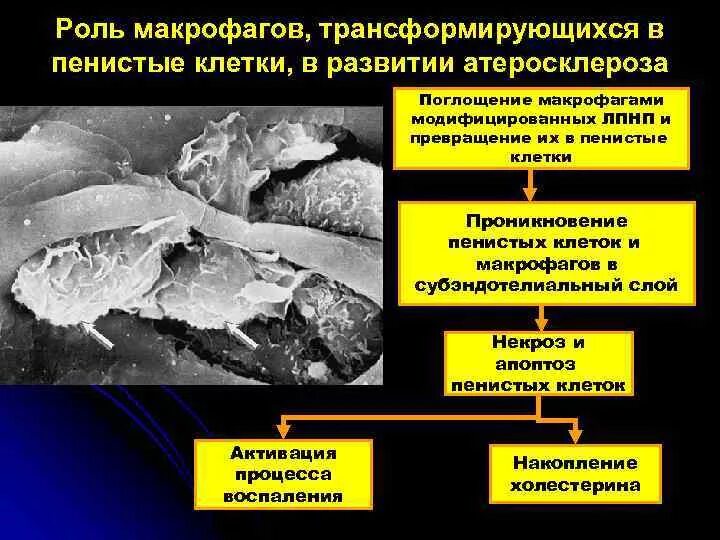 Роль макрофагов, трансформирующихся в пенистые клетки, в развитии атеросклероза

Поглощение макрофагами модифицированных ЛПНП и превращение их в пенистые клетки

Проникновение пенистых клеток и макрофагов в субэндотелиальный слой

Некроз и апоптоз пенистых клеток

Активация процесса воспаления

Накопление холестерина